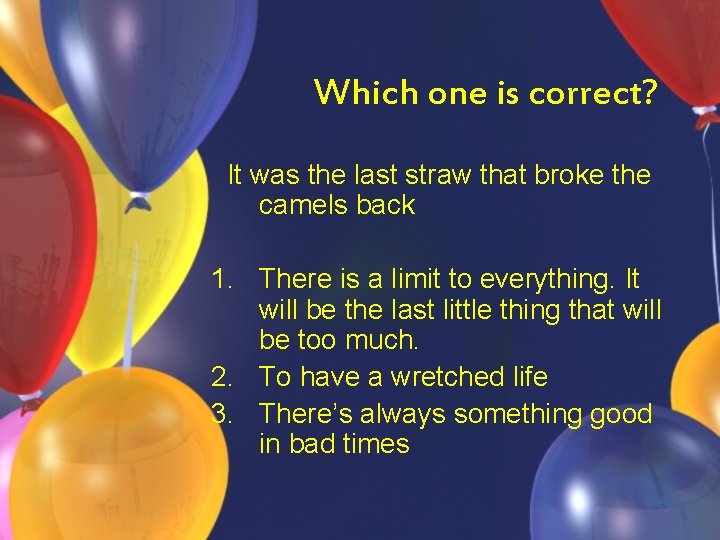 Which one is correct?

It was the last straw that broke the camels back

1. There is a limit to everything. It will be the last little thing that will be too much.
2. To have a wretched life
3. There's always something good in bad times